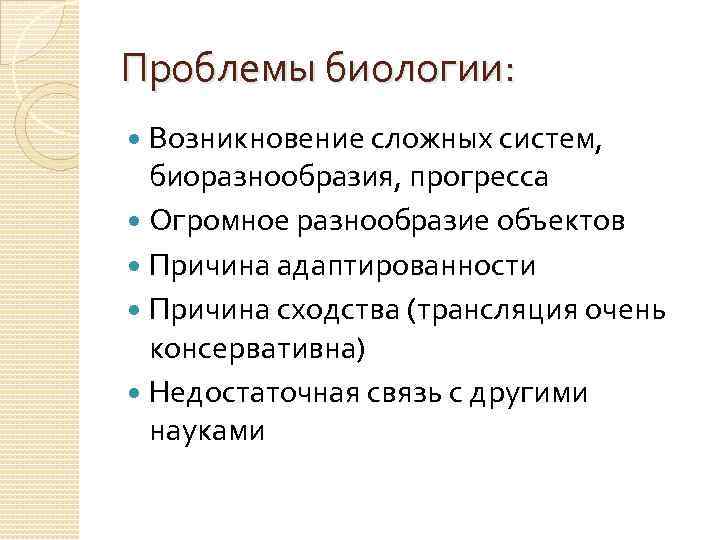 Проблемы биологии:

- Возникновение сложных систем, биоразнообразия, прогресса
- Огромное разнообразие объектов
- Причина адаптированности
- Причина сходства (трансляция очень консервативна)
- Недостаточная связь с другими науками